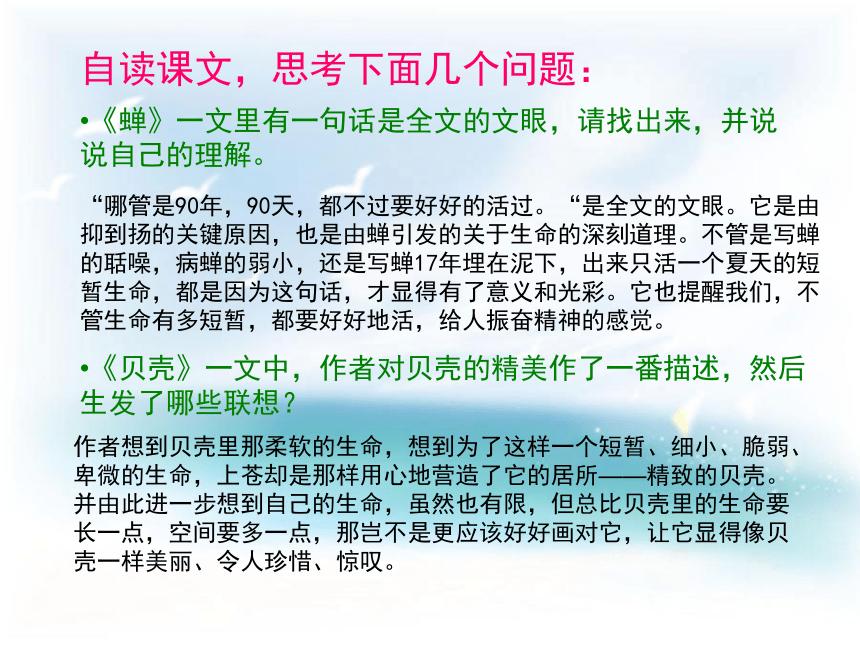 自读课文，思考下面几个问题：

•《蝉》一文里有一句话是全文的文眼，请找出来，并说说自己的理解。

“哪管是90年，90天，都不过要好好的活过。“是全文的文眼。它是由抑到扬的关键原因，也是由蝉引发的关于生命的深刻道理。不管是写蝉的聒噪，病蝉的弱小，还是写蝉17年埋在泥下，出来只活一个夏天的短暂生命，都是因为这句话，才显得有了意义和光彩。它也提醒我们，不管生命有多短暂，都要好好地活，给人振奋精神的感觉。

•《贝壳》一文中，作者对贝壳的精美作了一番描述，然后生发了哪些联想？

作者想到贝壳里那柔软的生命，想到为了这样一个短暂、细小、脆弱、卑微的生命，上苍却是那样用心地营造了它的居所——精致的贝壳。并由此进一步想到自己的生命，虽然也有限，但总比贝壳里的生命要长一点，空间要多一点，那岂不是更应该好好画对它，让它显得像贝壳一样美丽、令人珍惜、惊叹。